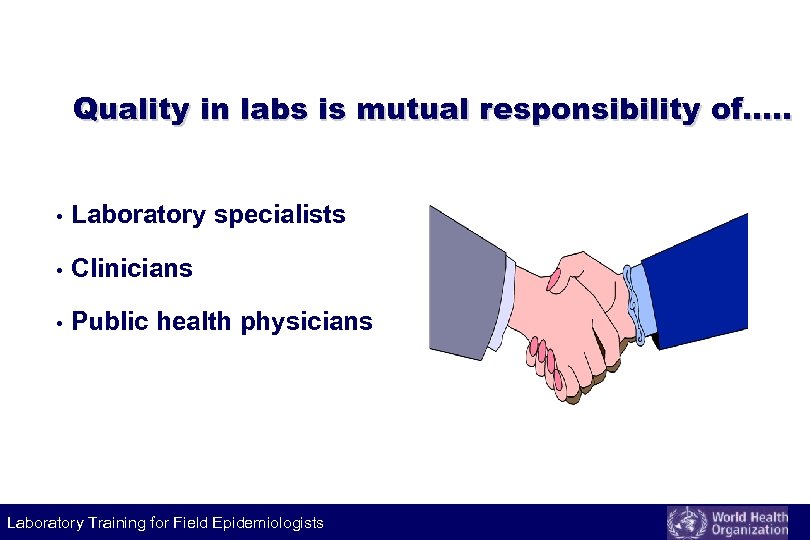 Quality in labs is mutual responsibility of.....

• Laboratory specialists
• Clinicians
• Public health physicians

Laboratory Training for Field Epidemiologists

World Health Organization